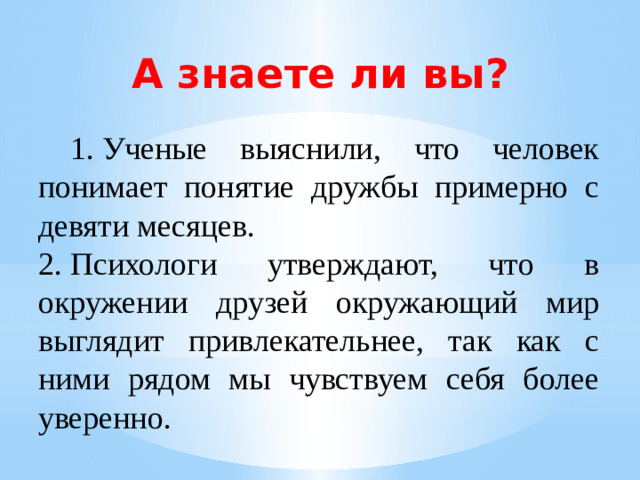 А знаете ли вы?

1. Ученые выяснили, что человек понимает понятие дружбы примерно с девяти месяцев.
2. Психологи утверждают, что в окружении друзей окружающий мир выглядит привлекательнее, так как с ними рядом мы чувствуем себя более уверенно.